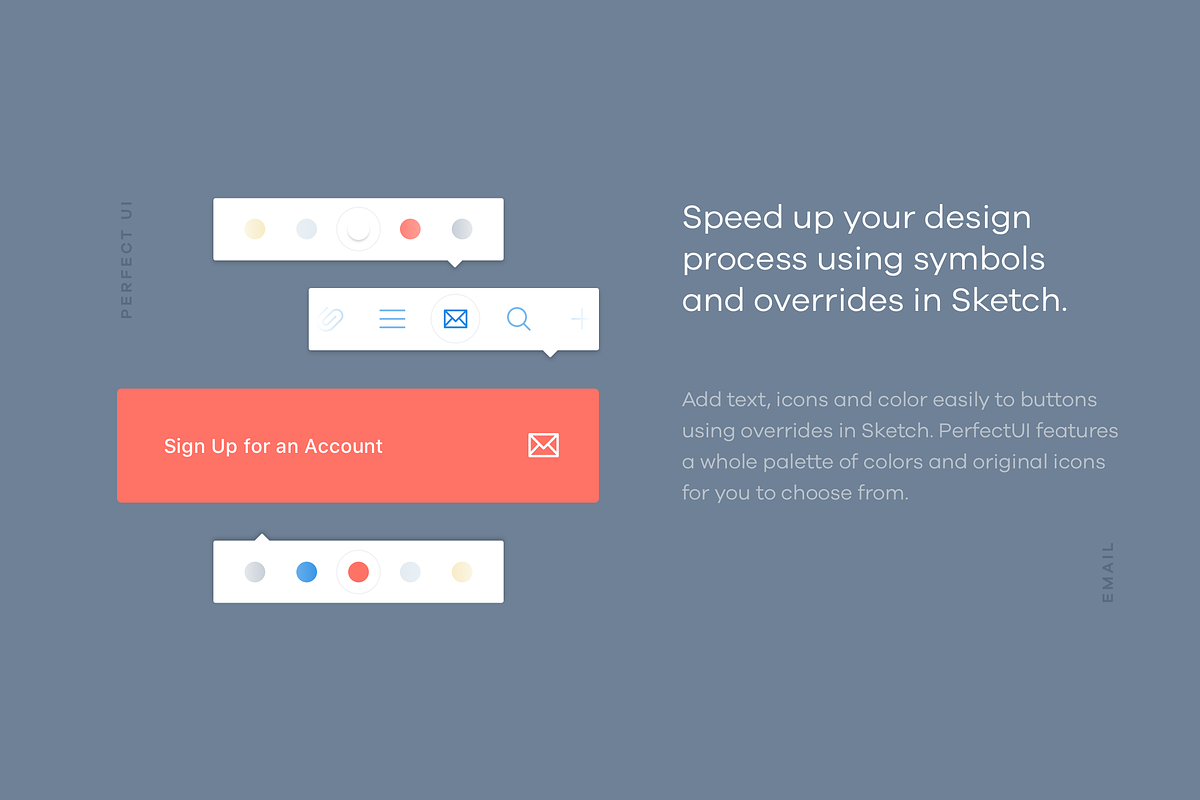 PERFECT UI

Sign Up for an Account

Speed up your design process using symbols and overrides in Sketch.

Add text, icons and color easily to buttons using overrides in Sketch. PerfectUI features a whole palette of colors and original icons for you to choose from.

EMAIL